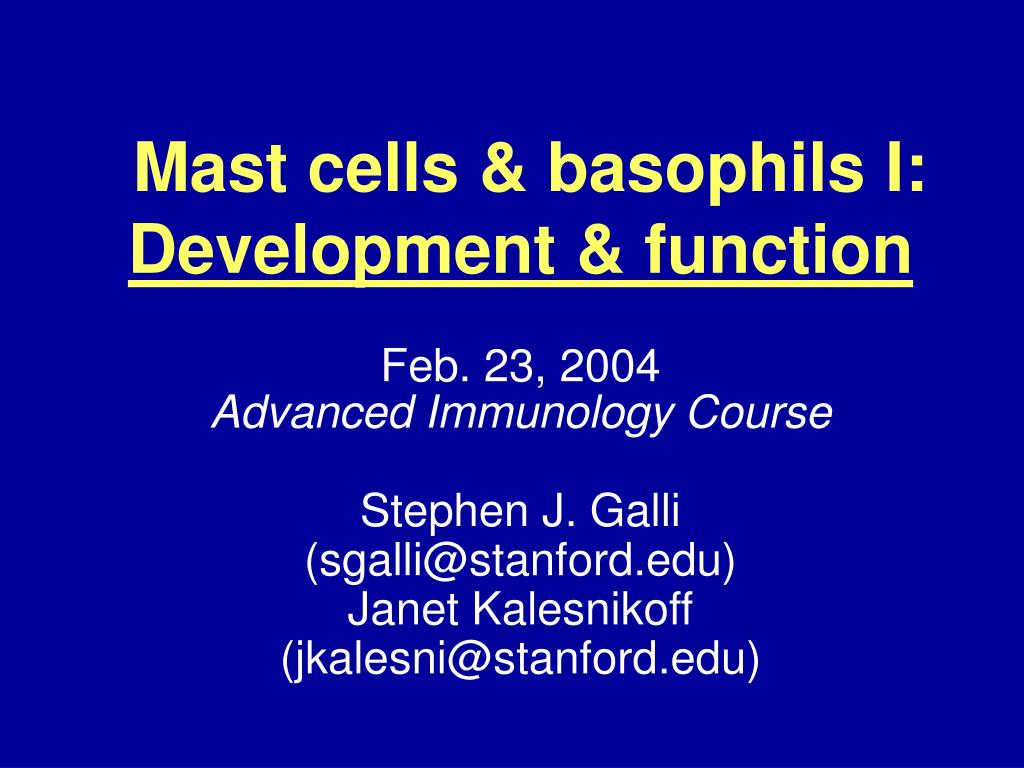 Mast cells & basophils I: Development & function

Feb. 23, 2004
Advanced Immunology Course

Stephen J. Galli
(sgalli@stanford.edu)
Janet Kalesnikoff
(jkalesni@stanford.edu)